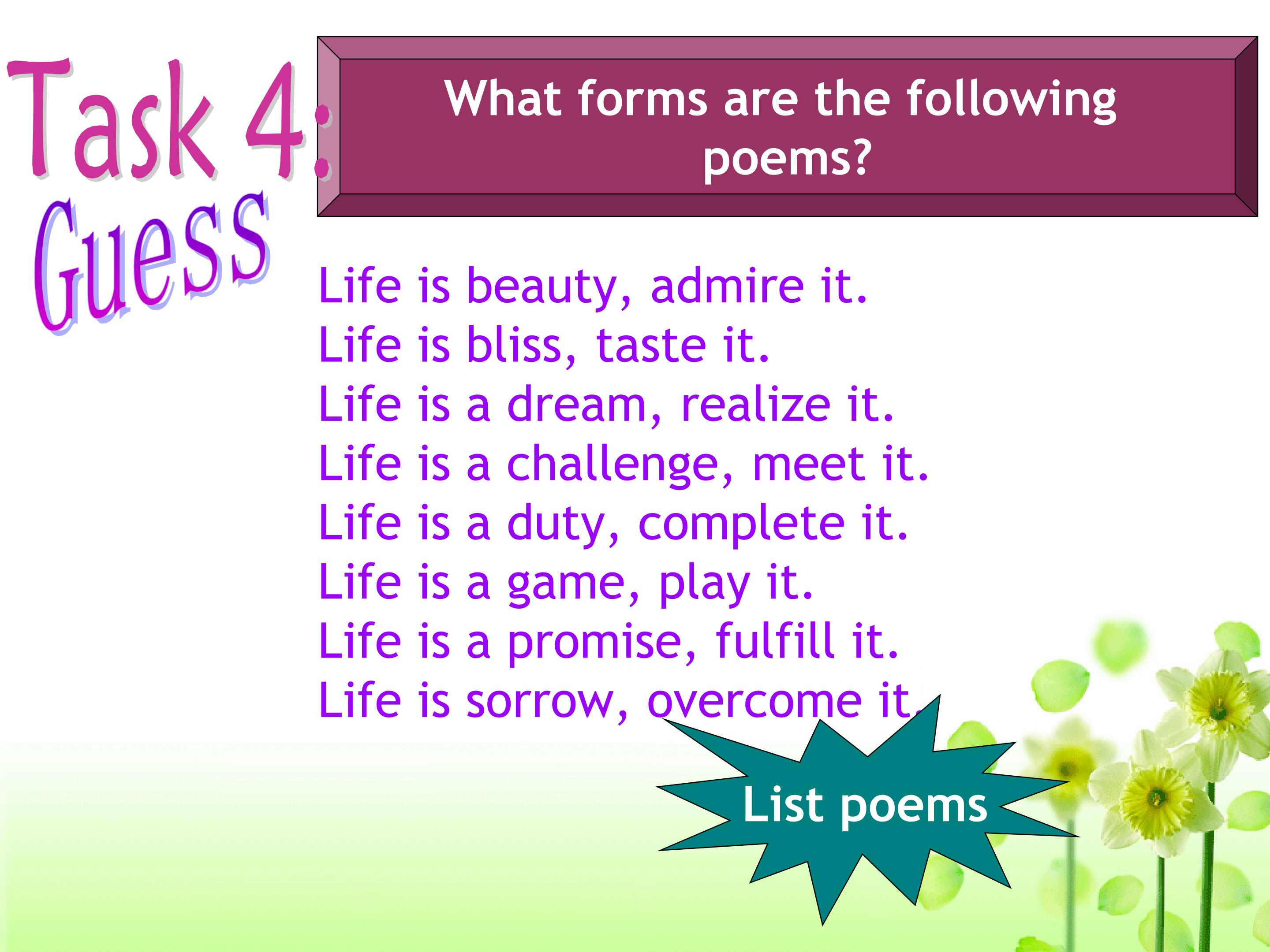 Task 4:
Guess

What forms are the following poems?

Life is beauty, admire it.
Life is bliss, taste it.
Life is a dream, realize it.
Life is a challenge, meet it.
Life is a duty, complete it.
Life is a game, play it.
Life is a promise, fulfill it.
Life is sorrow, overcome it.

List poems